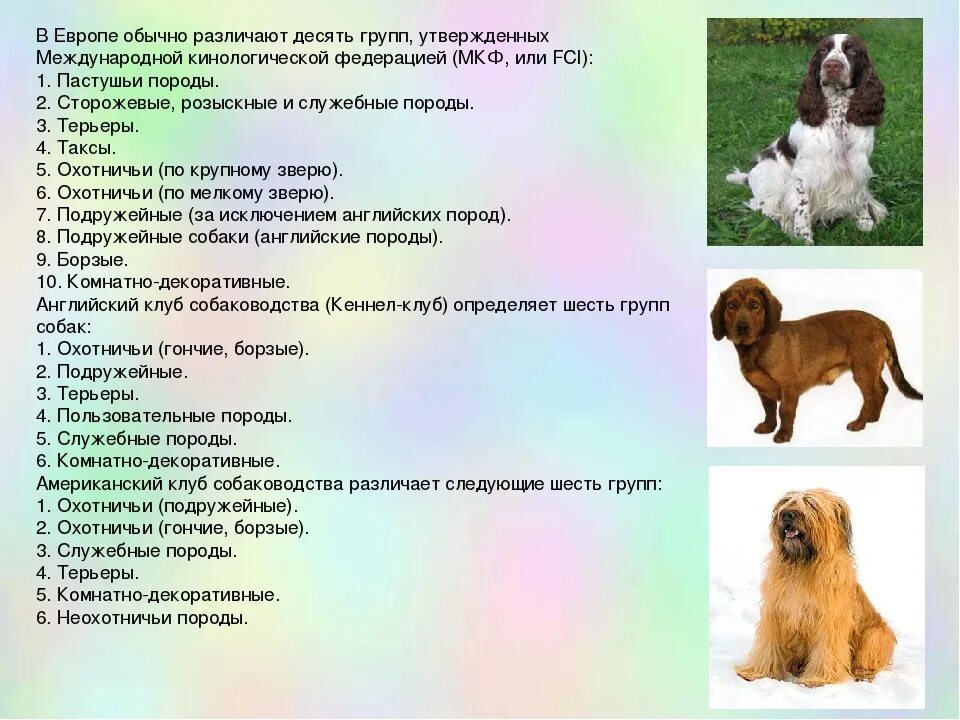 В Европе обычно различают десять групп, утвержденных Международной кинологической федерацией (МКФ, или FCI):
1. Пастушьи породы.
2. Сторожевые, розыскные и служебные породы.
3. Терьеры.
4. Таксы.
5. Охотничьи (по крупному зверю).
6. Охотничьи (по мелкому зверю).
7. Подружейные (за исключением английских пород).
8. Подружейные собаки (английские породы).
9. Борзые.
10. Комнатно-декоративные.
Английский клуб собаководства (Кеннел-клуб) определяет шесть групп собак:
1. Охотничьи (гончие, борзые).
2. Подружейные.
3. Терьеры.
4. Пользовательные породы.
5. Служебные породы.
6. Комнатно-декоративные.
Американский клуб собаководства различает следующие шесть групп:
1. Охотничьи (подружейные).
2. Охотничьи (гончие, борзые).
3. Служебные породы.
4. Терьеры.
5. Комнатно-декоративные.
6. Неохотничьи породы.